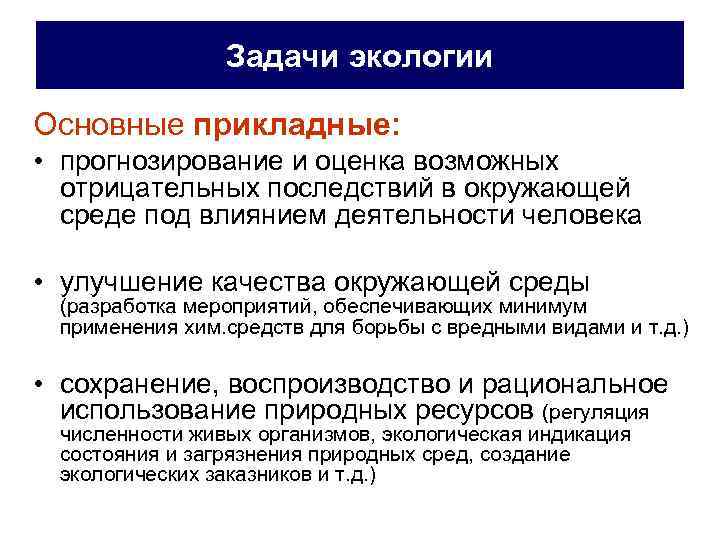 Задачи экологии

Основные прикладные:

• прогнозирование и оценка возможных отрицательных последствий в окружающей среде под влиянием деятельности человека

• улучшение качества окружающей среды (разработка мероприятий, обеспечивающих минимум применения хим.средств для борьбы с вредными видами и т.д.)

• сохранение, воспроизводство и рациональное использование природных ресурсов (регуляция численности живых организмов, экологическая индикация состояния и загрязнения природных сред, создание экологических заказников и т.д.)